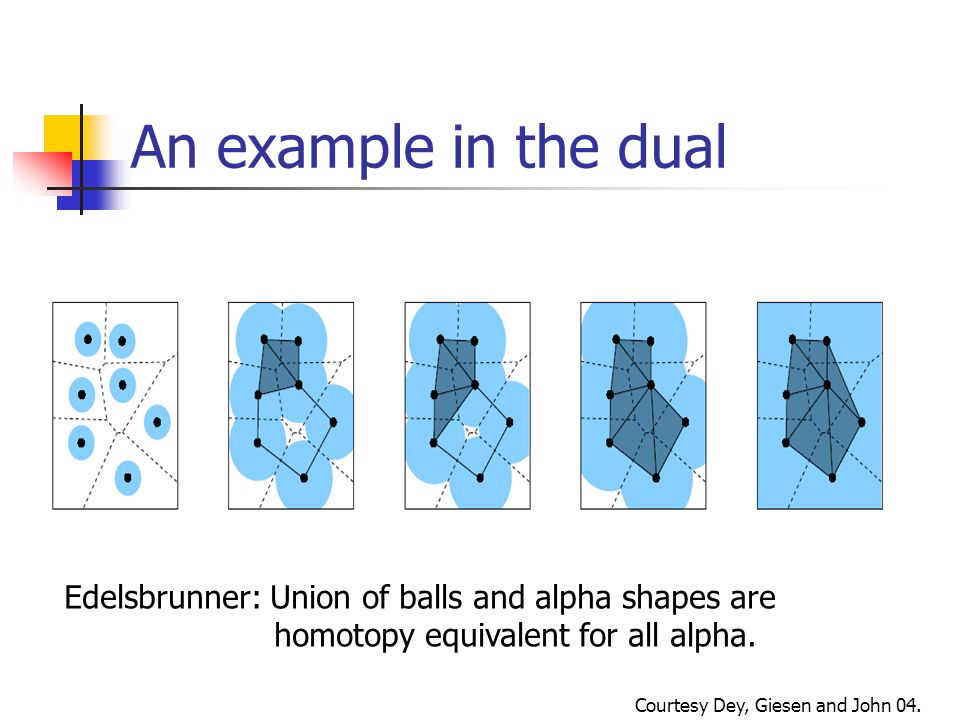 An example in the dual

Edelsbrunner: Union of balls and alpha shapes are homotopy equivalent for all alpha.

Courtesy Dey, Giesen and John 04.